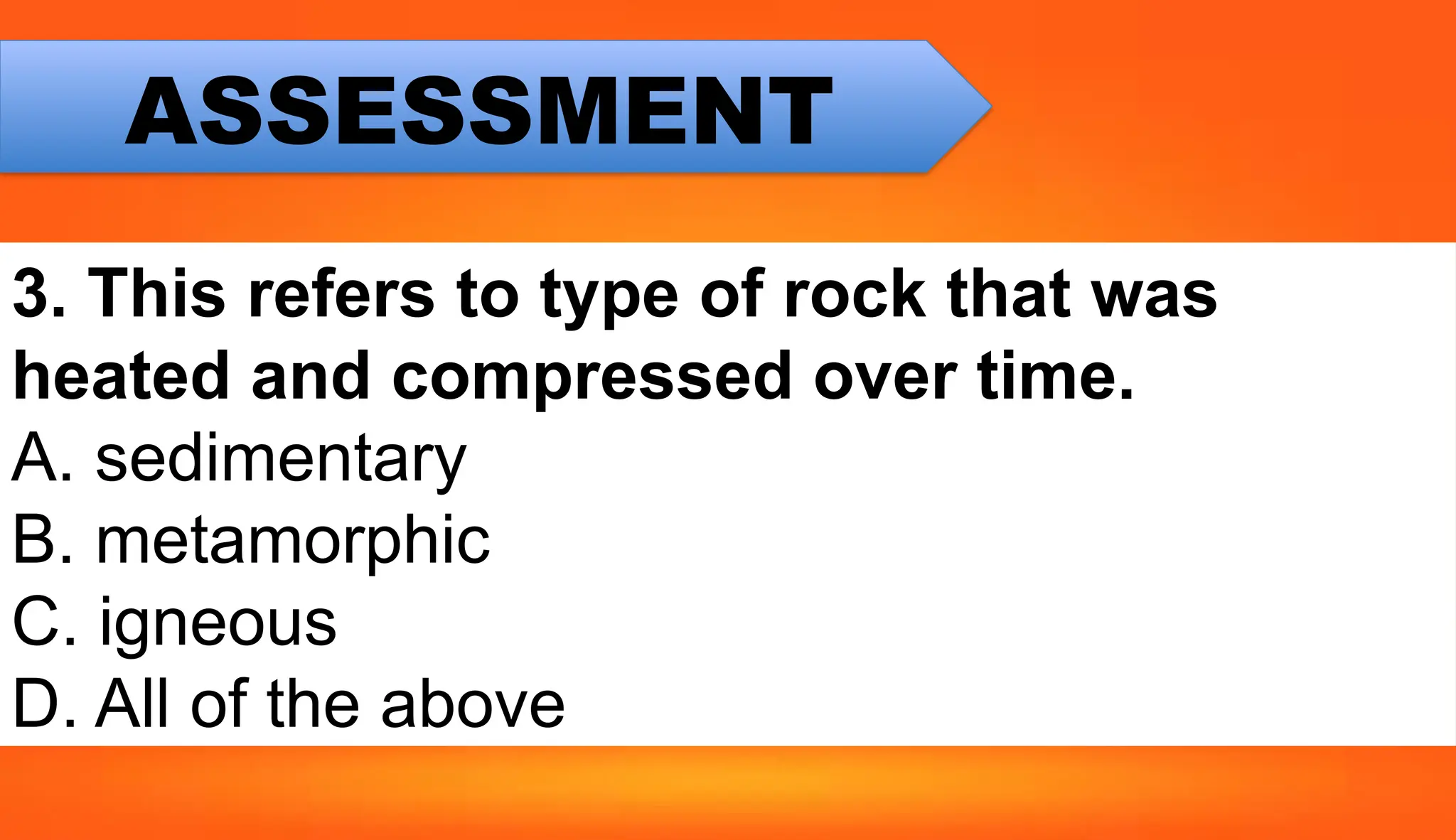 ASSESSMENT

3. This refers to type of rock that was heated and compressed over time.
A. sedimentary
B. metamorphic
C. igneous
D. All of the above